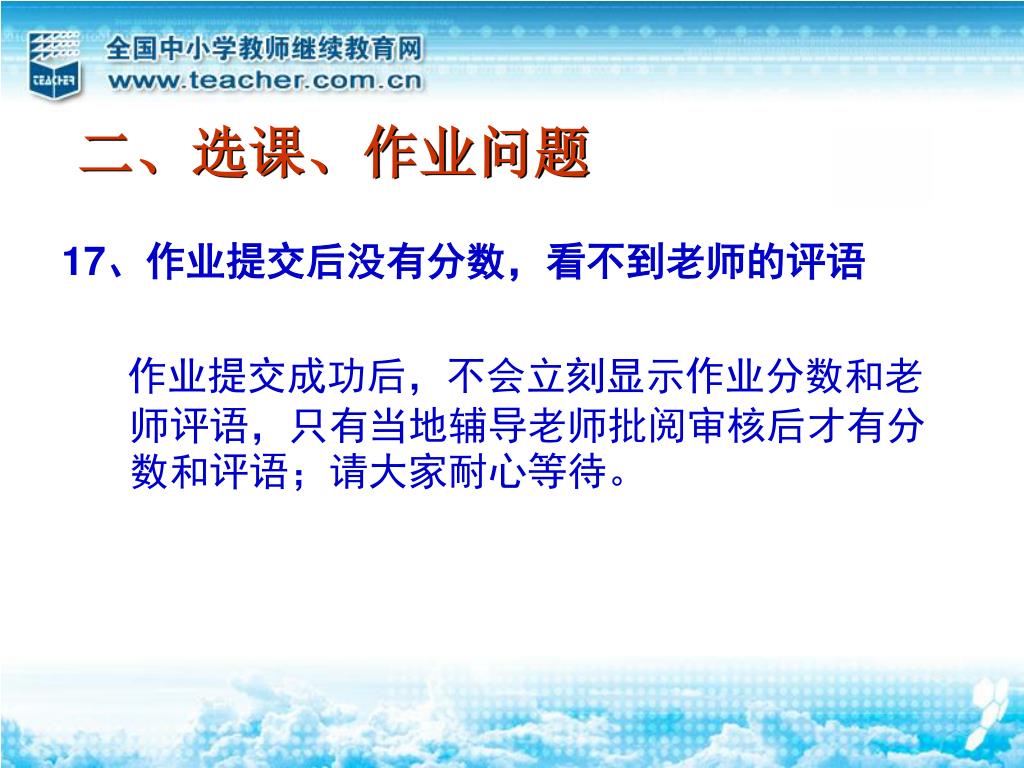 TEACHER

全国中小学教师继续教育网
www.teacher.com.cn

二、选课、作业问题

17、作业提交后没有分数，看不到老师的评语

作业提交成功后，不会立刻显示作业分数和老师评语，只有当地辅导老师批阅审核后才有分数和评语；请大家耐心等待。